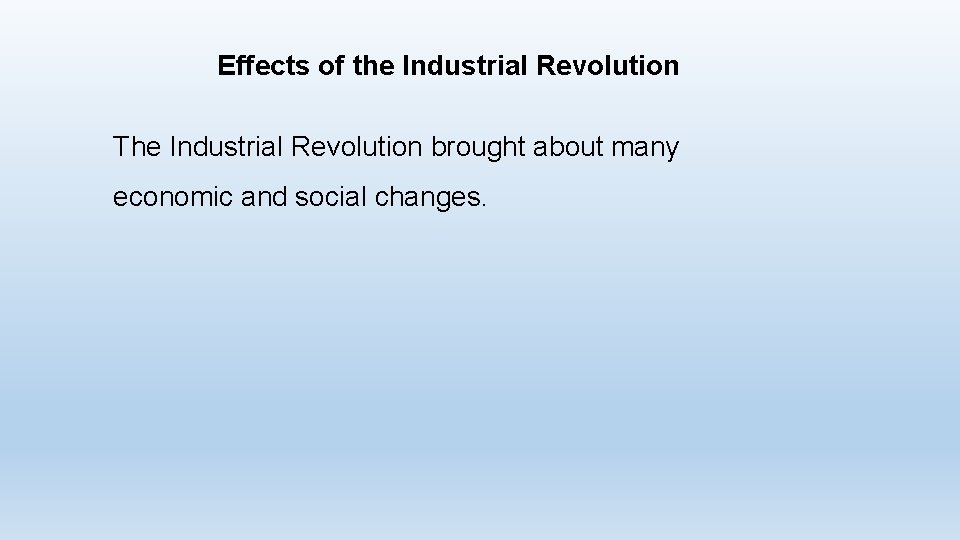 Effects of the Industrial Revolution

The Industrial Revolution brought about many economic and social changes.